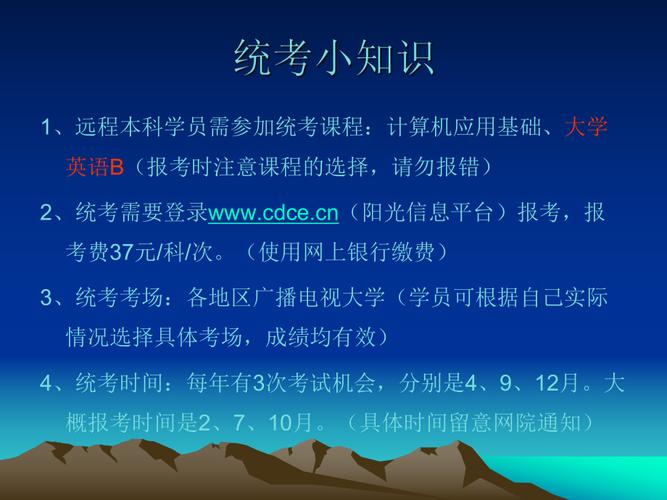 统考小知识

1、远程本科学员需参加统考课程：计算机应用基础、大学英语B（报考时注意课程的选择，请勿报错）

2、统考需要登录www.cdce.cn（阳光信息平台）报考，报考费37元/科/次。（使用网上银行缴费）

3、统考考场：各地区广播电视大学（学员可根据自己实际情况选择具体考场，成绩均有效）

4、统考时间：每年有3次考试机会，分别是4、9、12月。大概报考时间是2、7、10月。（具体时间留意网院通知）